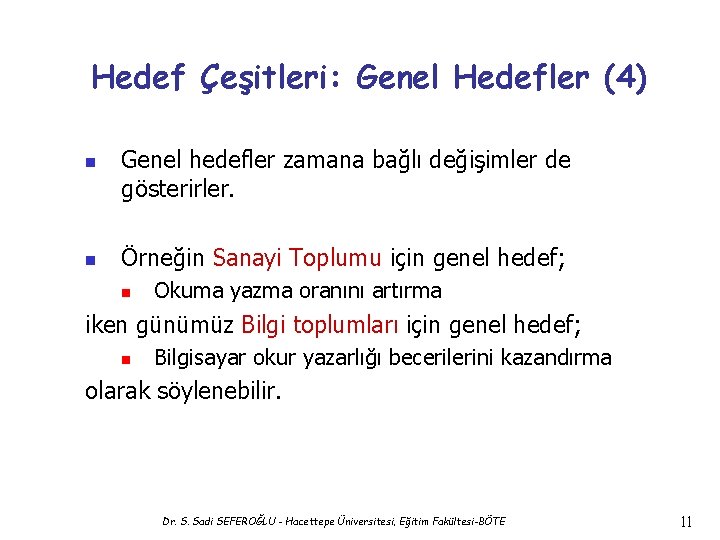 Hedef Çeşitleri: Genel Hedefler (4)

Genel hedefler zamana bağlı değişimler de gösterirler.

Örneğin Sanayi Toplumu için genel hedef;

Okuma yazma oranını artırma

iken günümüz Bilgi toplumları için genel hedef;

Bilgisayar okur yazarlığı becerilerini kazandırma

olarak söylenebilir.

Dr. S. Sadi SEFEROĞLU - Hacettepe Üniversitesi, Eğitim Fakültesi-BÖTE

11